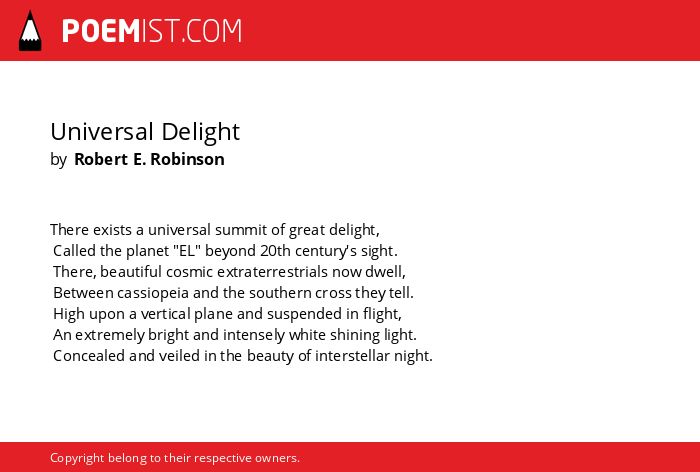 POEMIST.COM

Universal Delight
by Robert E. Robinson

There exists a universal summit of great delight,
Called the planet "EL" beyond 20th century's sight.
There, beautiful cosmic extraterrestrials now dwell,
Between cassiopeia and the southern cross they tell.
High upon a vertical plane and suspended in flight,
An extremely bright and intensely white shining light.
Concealed and veiled in the beauty of interstellar night.

Copyright belong to their respective owners.